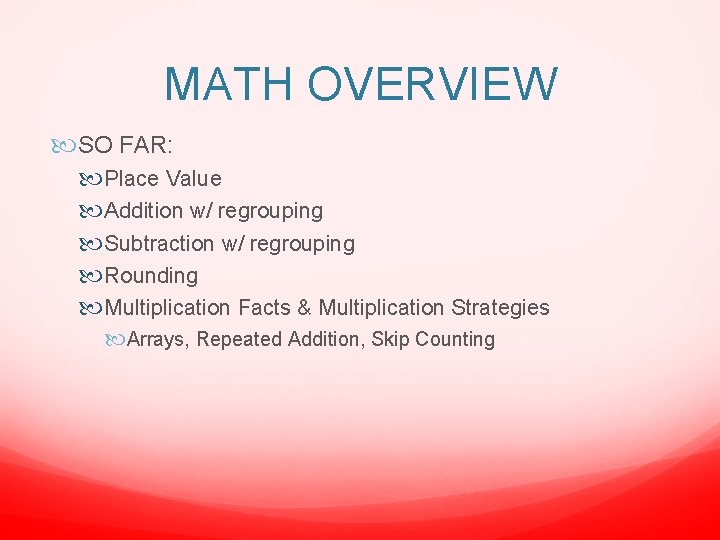 MATH OVERVIEW

SO FAR:

Place Value

Addition w/ regrouping

Subtraction w/ regrouping

Rounding

Multiplication Facts & Multiplication Strategies

Arrays, Repeated Addition, Skip Counting